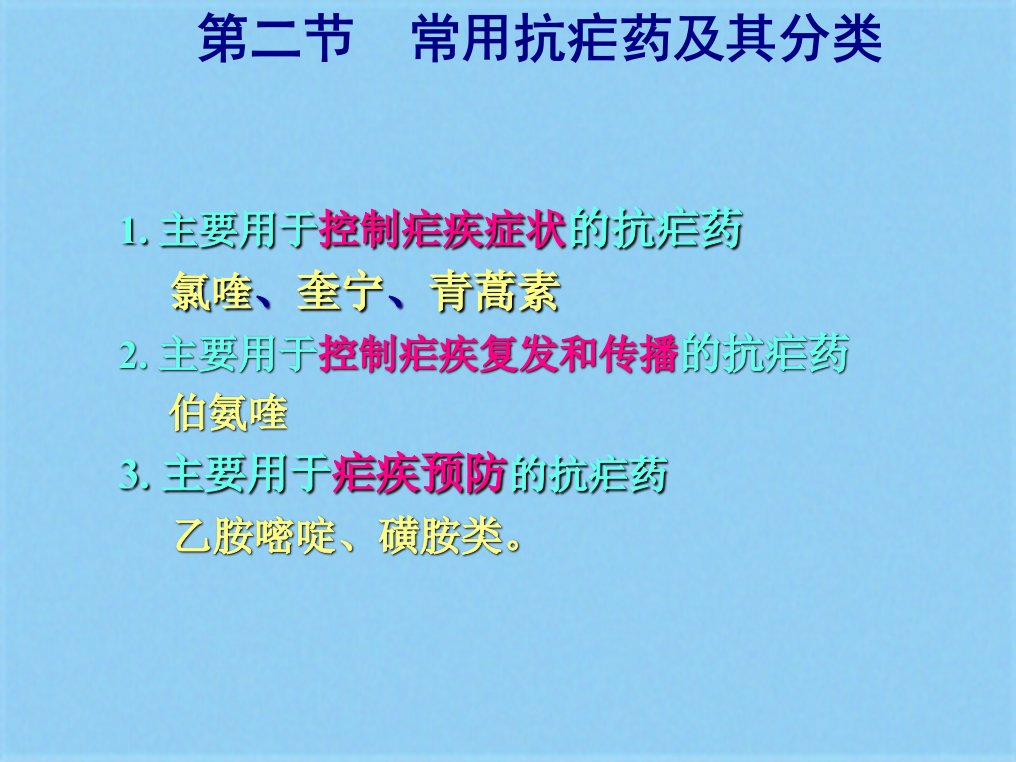 第二节　常用抗疟药及其分类

1. 主要用于控制疟疾症状的抗疟药
氯喹、奎宁、青蒿素

2. 主要用于控制疟疾复发和传播的抗疟药
伯氨喹

3. 主要用于疟疾预防的抗疟药
乙胺嘧啶、磺胺类。